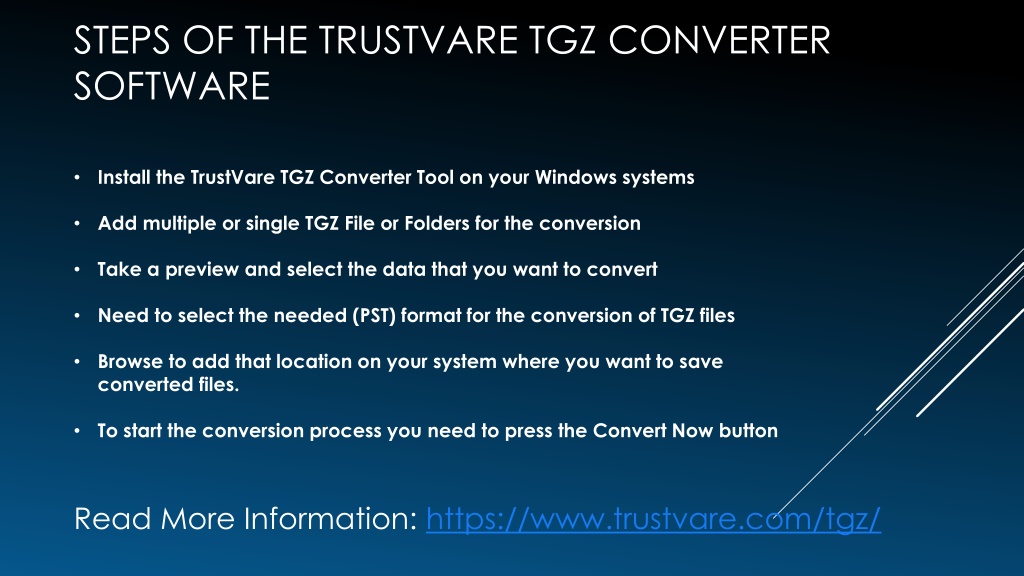 STEPS OF THE TRUSTVARE TGZ CONVERTER SOFTWARE

• Install the TrustVare TGZ Converter Tool on your Windows systems

• Add multiple or single TGZ File or Folders for the conversion

• Take a preview and select the data that you want to convert

• Need to select the needed (PST) format for the conversion of TGZ files

• Browse to add that location on your system where you want to save converted files.

• To start the conversion process you need to press the Convert Now button

Read More Information: https://www.trustvare.com/tgz/